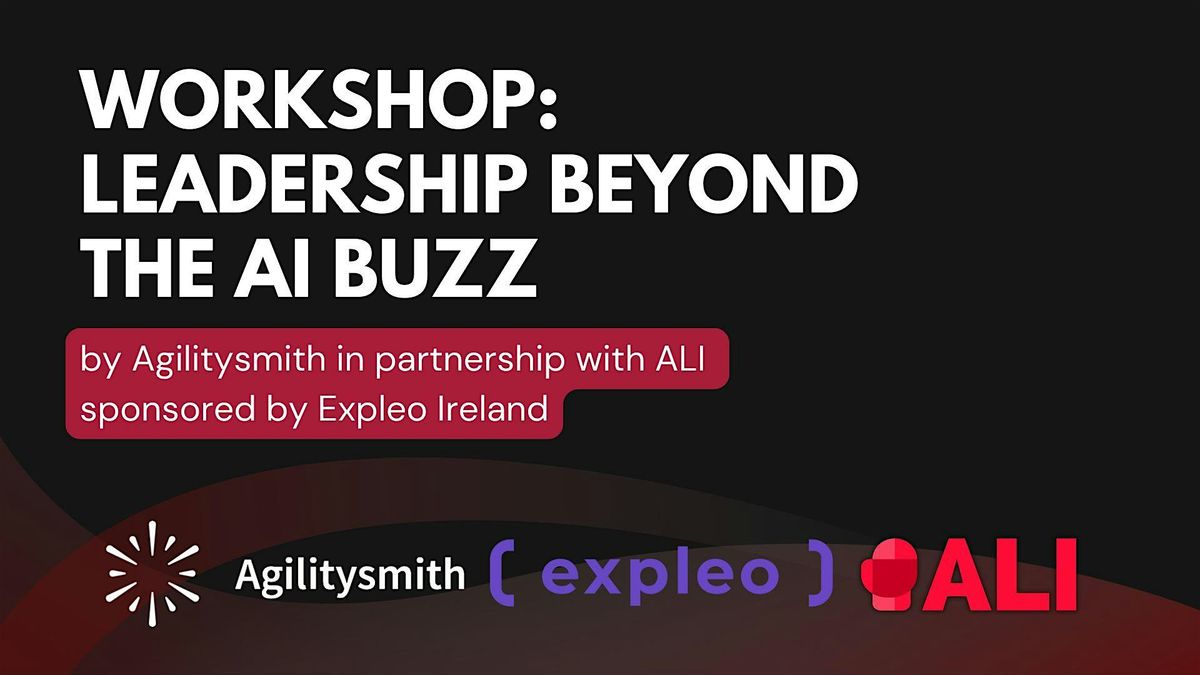 WORKSHOP: LEADERSHIP BEYOND THE AI BUZZ

by Agilitysmith in partnership with ALI sponsored by Expleo Ireland

Agilitysmith

( expleo )

ALI